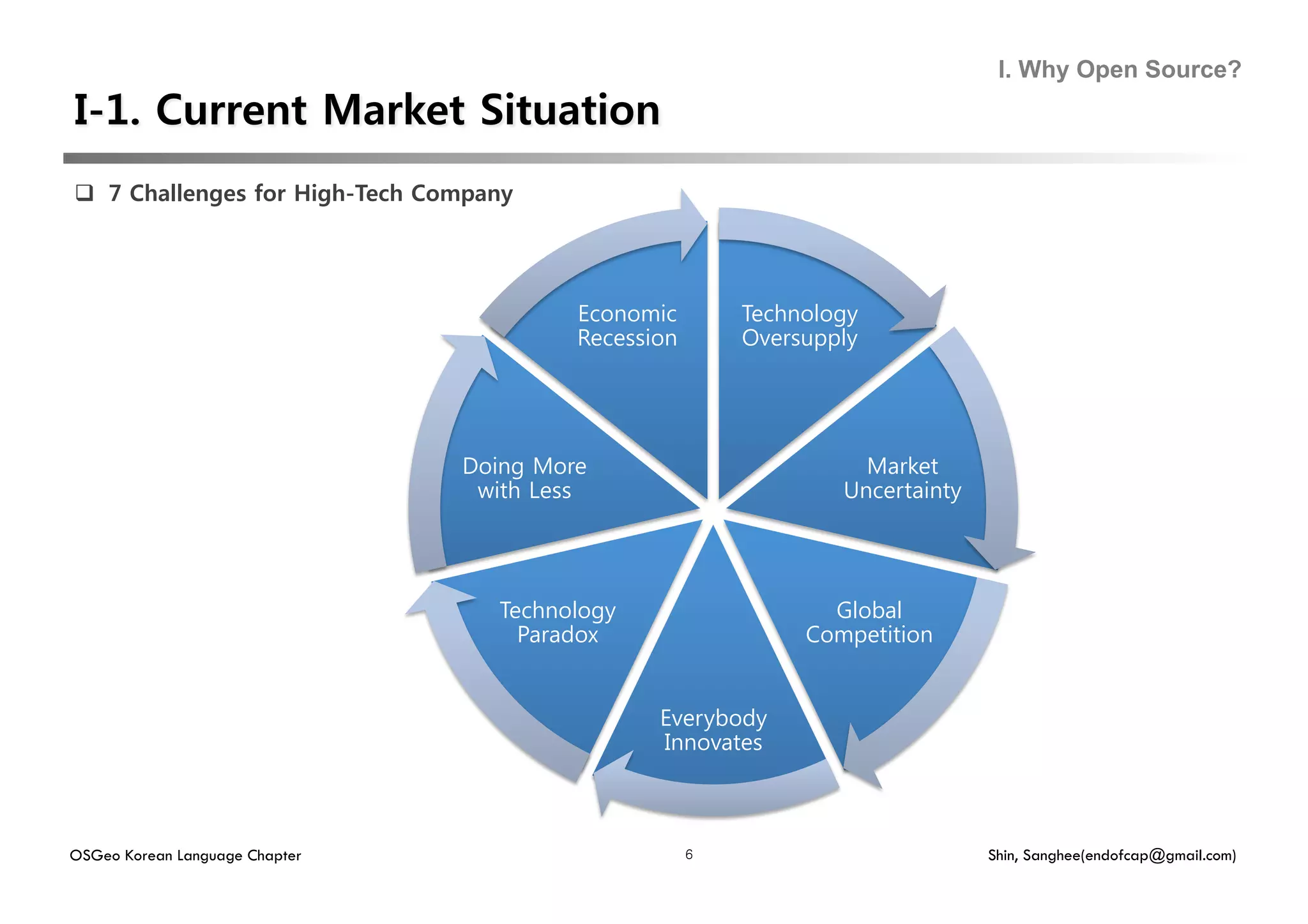 I. Why Open Source?

I-1. Current Market Situation

❑ 7 Challenges for High-Tech Company

Economic Recession

Technology Oversupply

Market Uncertainty

Global Competition

Everybody Innovates

Technology Paradox

Doing More with Less

OSGeo Korean Language Chapter

6

Shin, Sanghee(endofcap@gmail.com)